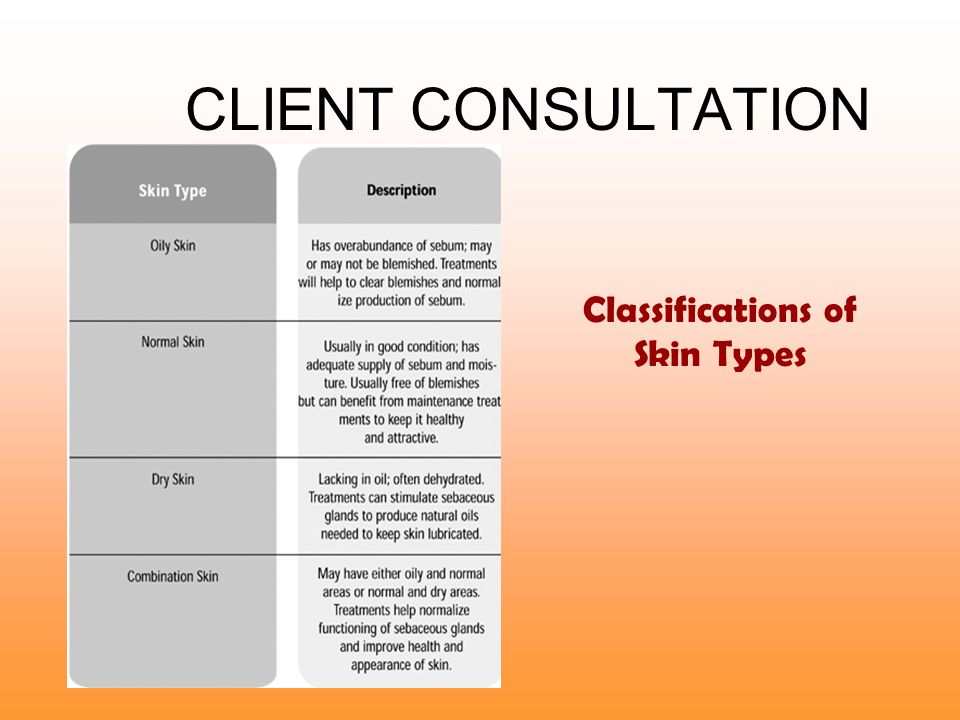 CLIENT CONSULTATION

| Skin Type | Description |
|---|---|
| Oily Skin | Has overabundance of sebum; may or may not be blemished. Treatments will help to clear blemishes and normalize production of sebum. |
| Normal Skin | Usually in good condition; has adequate supply of sebum and moisture. Usually free of blemishes but can benefit from maintenance treatments to keep it healthy and attractive. |
| Dry Skin | Lacking in oil; often dehydrated. Treatments can stimulate sebaceous glands to produce natural oils needed to keep skin lubricated. |
| Combination Skin | May have either oily and normal areas or normal and dry areas. Treatments help normalize functioning of sebaceous glands and improve health and appearance of skin. |

Classifications of Skin Types